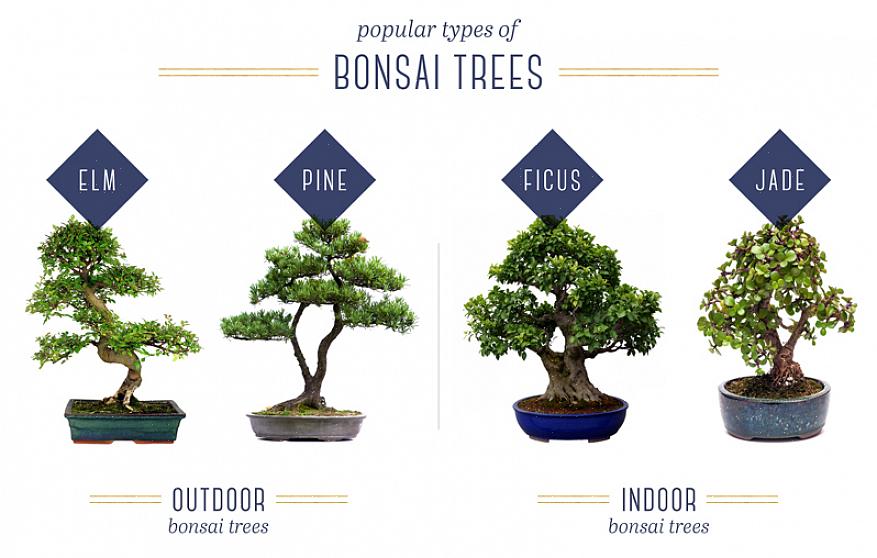 popular types of
BONSAI TREES

ELM

PINE

FICUS

JADE

OUTDOOR
bonsai trees

INDOOR
bonsai trees